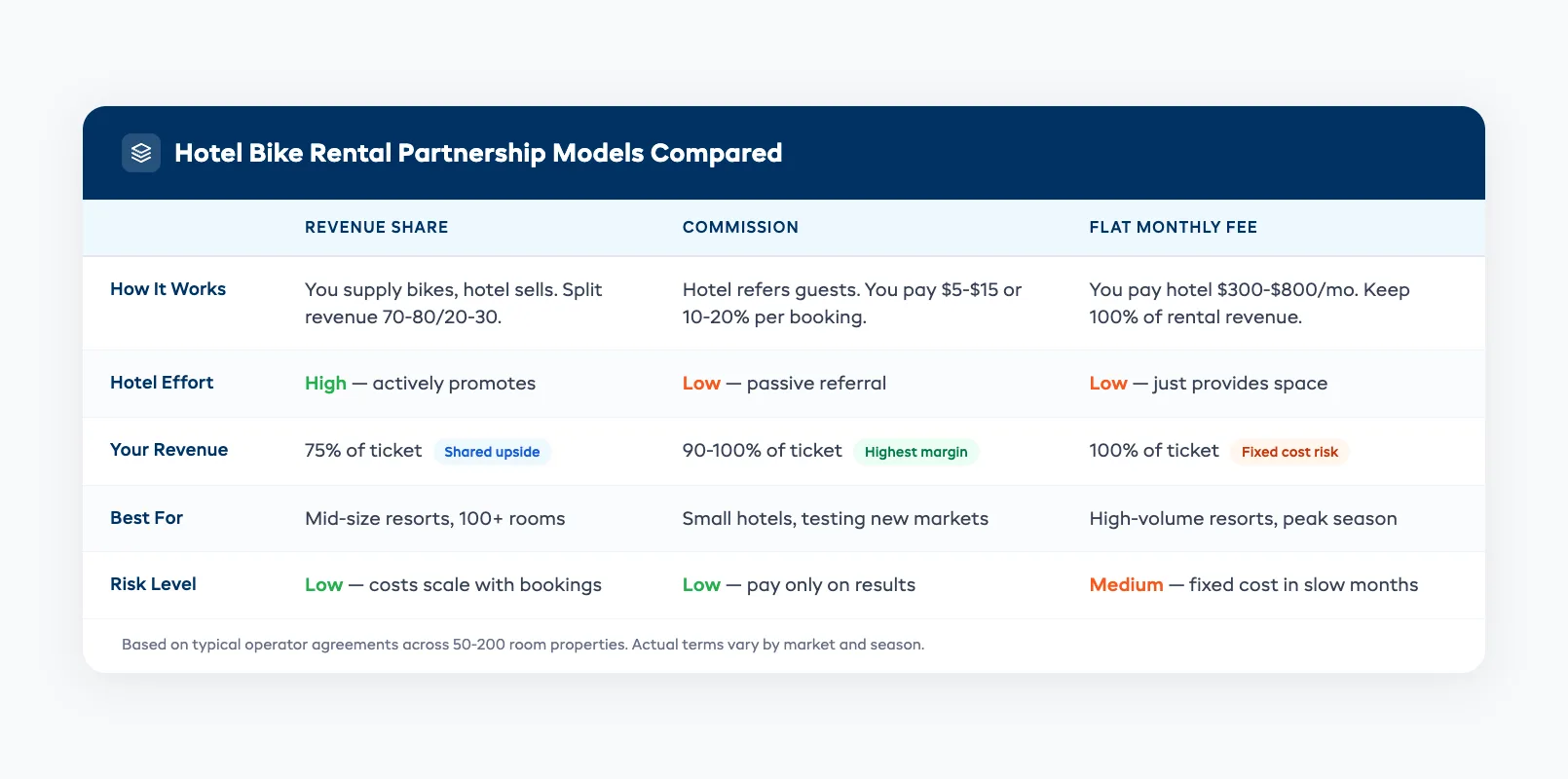 Hotel Bike Rental Partnership Models Compared

| | REVENUE SHARE | COMMISSION | FLAT MONTHLY FEE |
|---|---|---|---|
| How It Works | You supply bikes, hotel sells. Split revenue 70-80/20-30. | Hotel refers guests. You pay \$5-\$15 or 10-20% per booking. | You pay hotel \$300-\$800/mo. Keep 100% of rental revenue. |
| Hotel Effort | High — actively promotes | Low — passive referral | Low — just provides space |
| Your Revenue | 75% of ticket Shared upside | 90-100% of ticket Highest margin | 100% of ticket Fixed cost risk |
| Best For | Mid-size resorts, 100+ rooms | Small hotels, testing new markets | High-volume resorts, peak season |
| Risk Level | Low — costs scale with bookings | Low — pay only on results | Medium — fixed cost in slow months |

Based on typical operator agreements across 50-200 room properties. Actual terms vary by market and season.